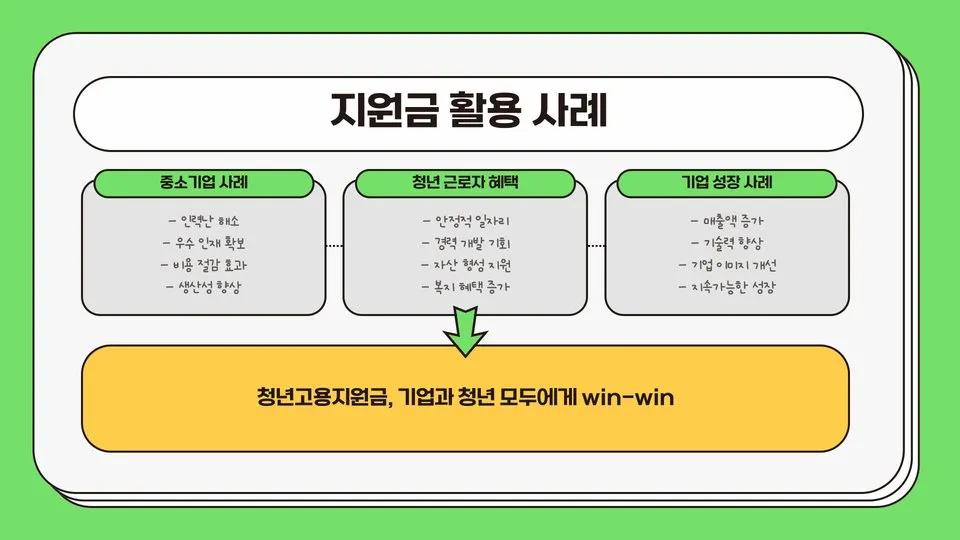 지원금 활용 사례

중소기업 사례

- 인력난 해소
- 우수 인재 확보
- 비용 절감 효과
- 생산성 향상

청년 근로자 혜택

- 안정적 일자리
- 경력 개발 기회
- 자산 형성 지원
- 복지 혜택 증가

기업 성장 사례

- 매출액 증가
- 기술력 향상
- 기업 이미지 개선
- 지속가능한 성장

청년고용지원금, 기업과 청년 모두에게 win-win